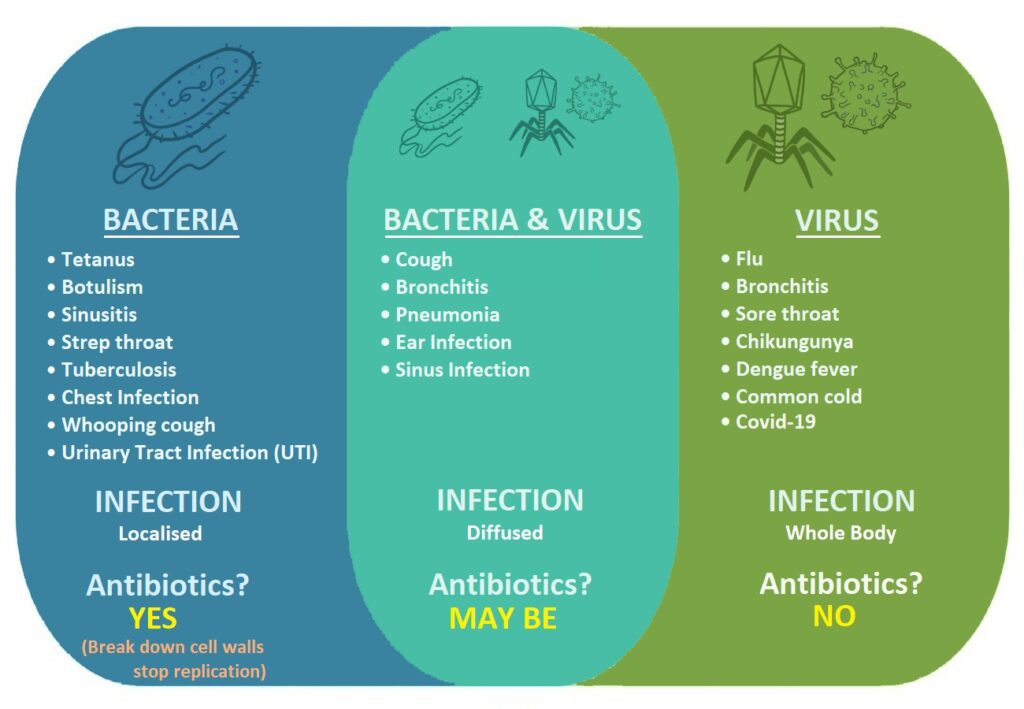 BACTERIA

• Tetanus
• Botulism
• Sinusitis
• Strep throat
• Tuberculosis
• Chest Infection
• Whooping cough
• Urinary Tract Infection (UTI)

INFECTION
Localised

Antibiotics?
YES
(Break down cell walls stop replication)

BACTERIA & VIRUS

• Cough
• Bronchitis
• Pneumonia
• Ear Infection
• Sinus Infection

INFECTION
Diffused

Antibiotics?
MAY BE

VIRUS

• Flu
• Bronchitis
• Sore throat
• Chikungunya
• Dengue fever
• Common cold
• Covid-19

INFECTION
Whole Body

Antibiotics?
NO